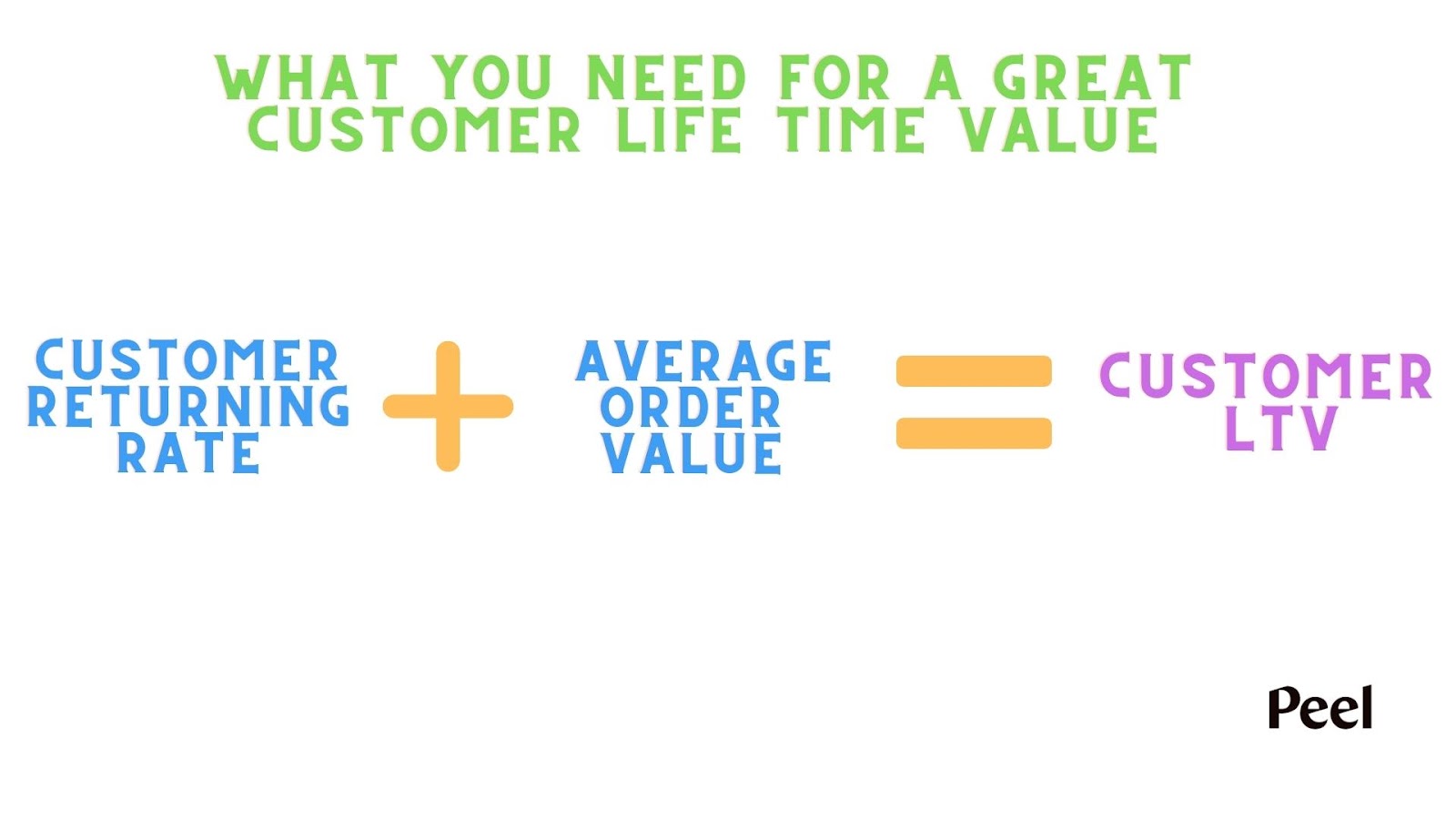 WHAT YOU NEED FOR A GREAT CUSTOMER LIFE TIME VALUE

CUSTOMER RETURNING RATE + AVERAGE ORDER VALUE = CUSTOMER LTV

Peel